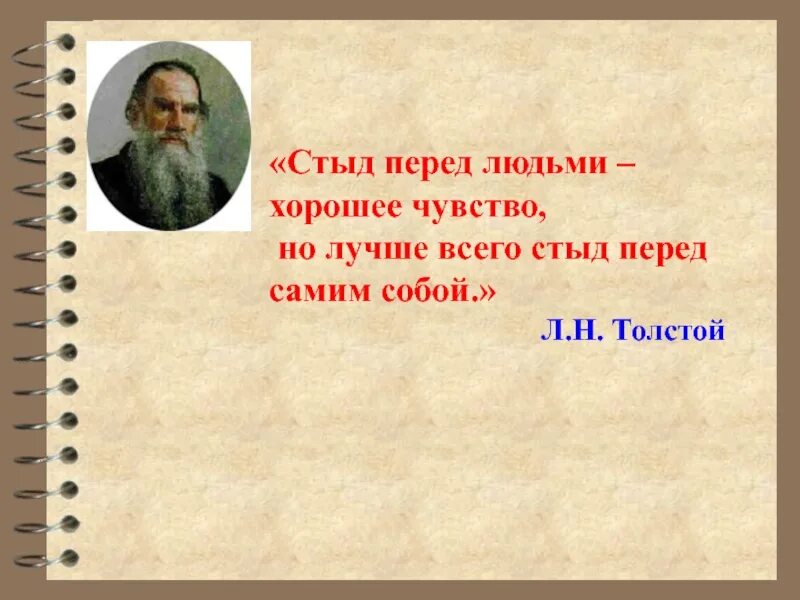 «Стыд перед людьми – хорошее чувство, но лучше всего стыд перед самим собой.»

Л.Н. Толстой